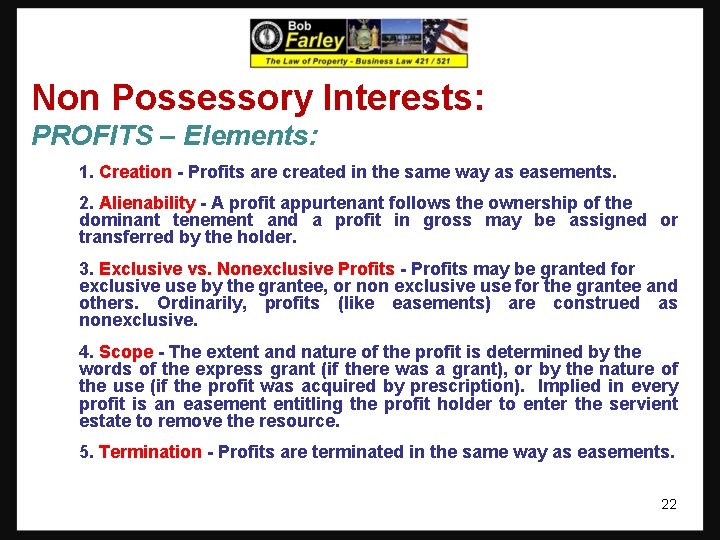 Bob Farley
The Law of Property - Business Law 421 / 521

Non Possessory Interests:

PROFITS – Elements:

1. Creation - Profits are created in the same way as easements.

2. Alienability - A profit appurtenant follows the ownership of the dominant tenement and a profit in gross may be assigned or transferred by the holder.

3. Exclusive vs. Nonexclusive Profits - Profits may be granted for exclusive use by the grantee, or non exclusive use for the grantee and others. Ordinarily, profits (like easements) are construed as nonexclusive.

4. Scope - The extent and nature of the profit is determined by the words of the express grant (if there was a grant), or by the nature of the use (if the profit was acquired by prescription). Implied in every profit is an easement entitling the profit holder to enter the servient estate to remove the resource.

5. Termination - Profits are terminated in the same way as easements.

22